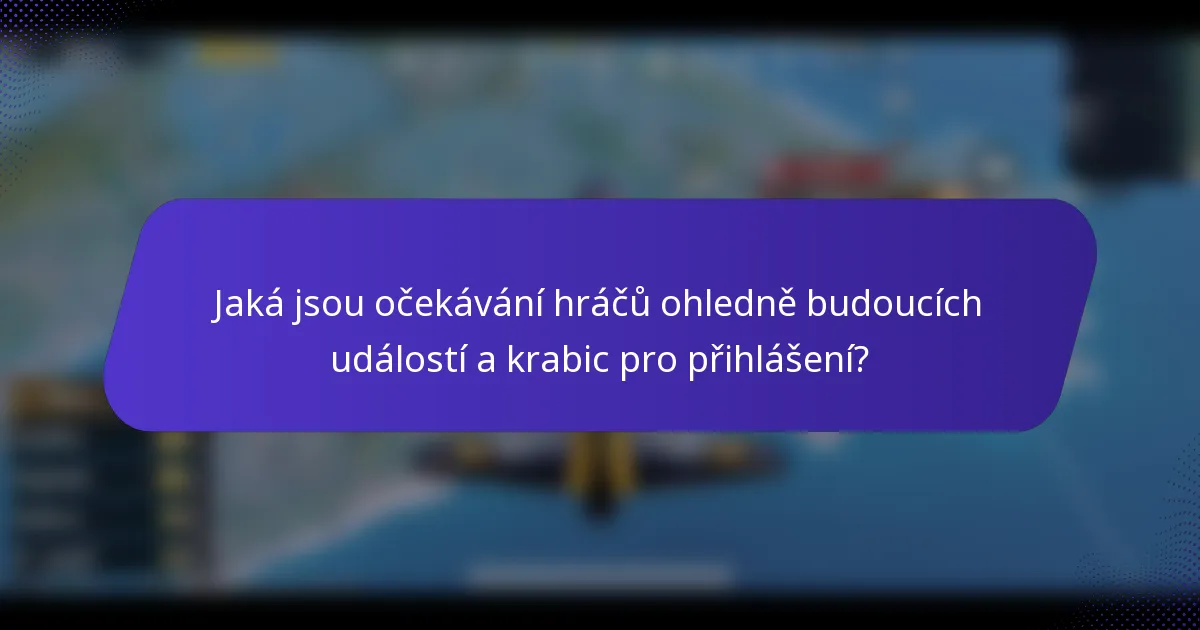 Jaká jsou očekávání hráčů ohledně budoucích událostí a krabic pro přihlášení?